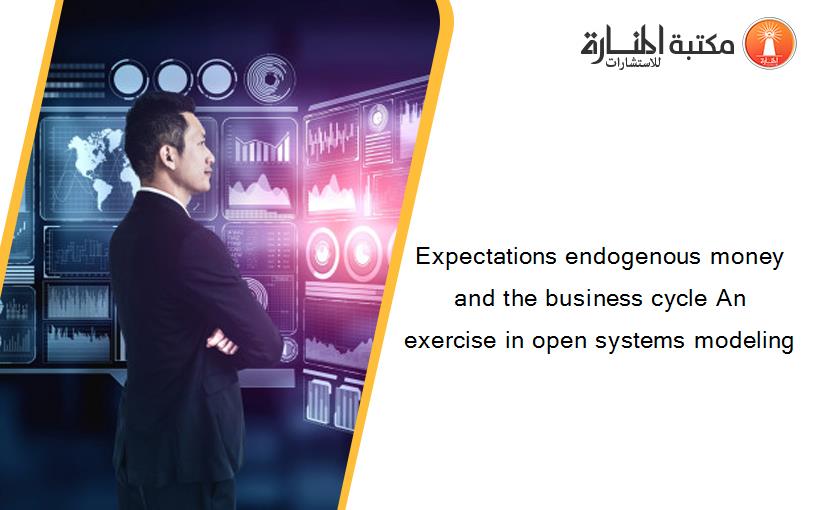 مكتبة المنارة للاستشارات

Expectations endogenous money and the business cycle An exercise in open systems modeling